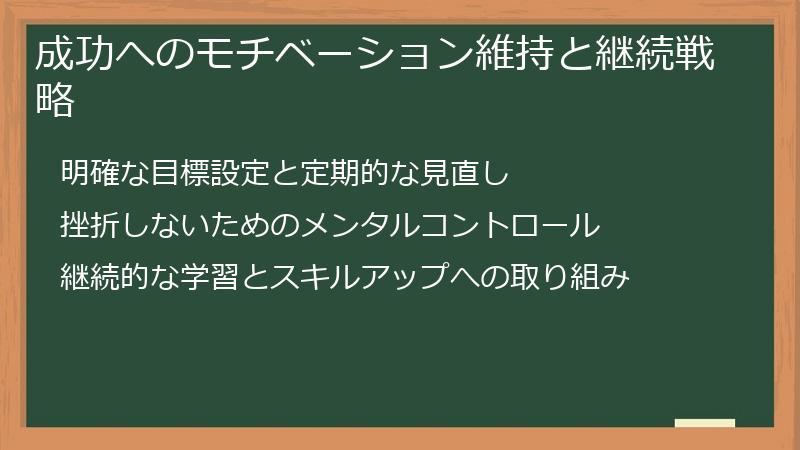 成功へのモチベーション維持と継続戦略

明確な目標設定と定期的な見直し

挫折しないためのメンタルコントロール

継続的な学習とスキルアップへの取り組み